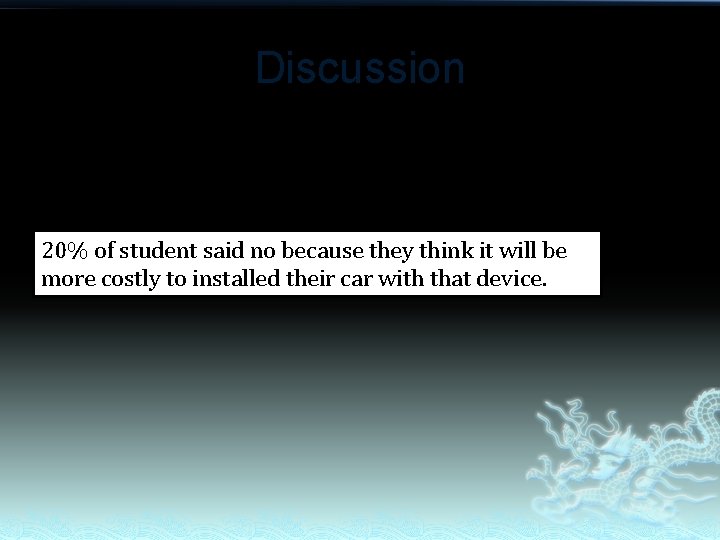 Discussion

20% of student said no because they think it will be more costly to installed their car with that device.